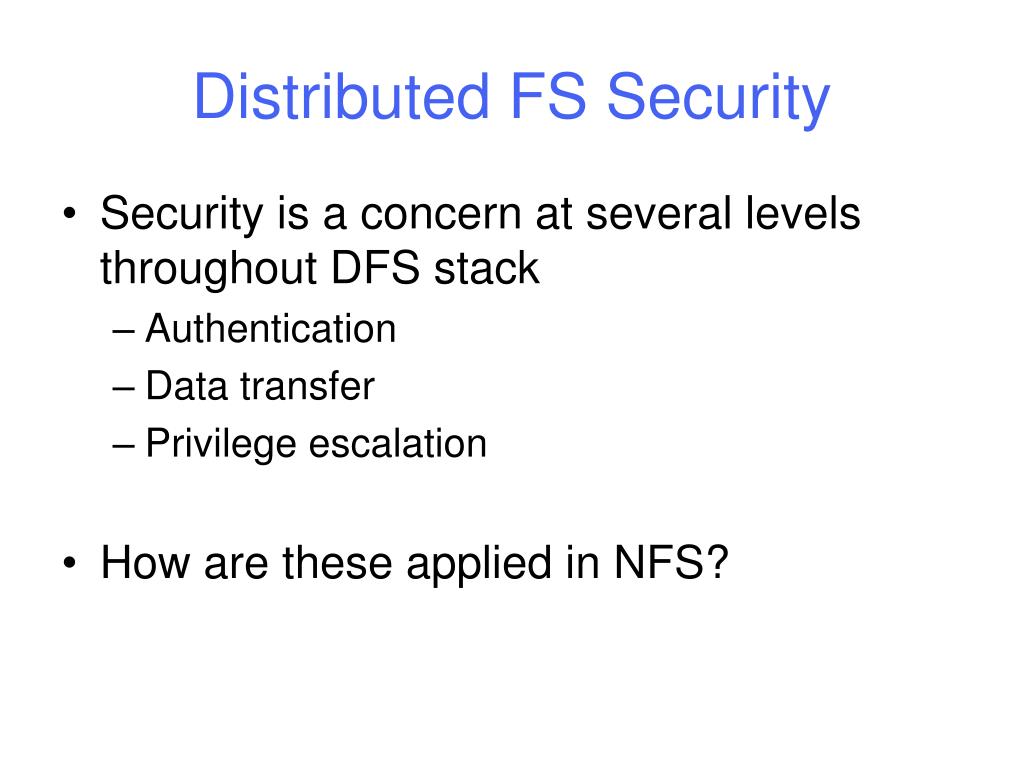 Distributed FS Security

• Security is a concern at several levels throughout DFS stack
– Authentication
– Data transfer
– Privilege escalation

• How are these applied in NFS?